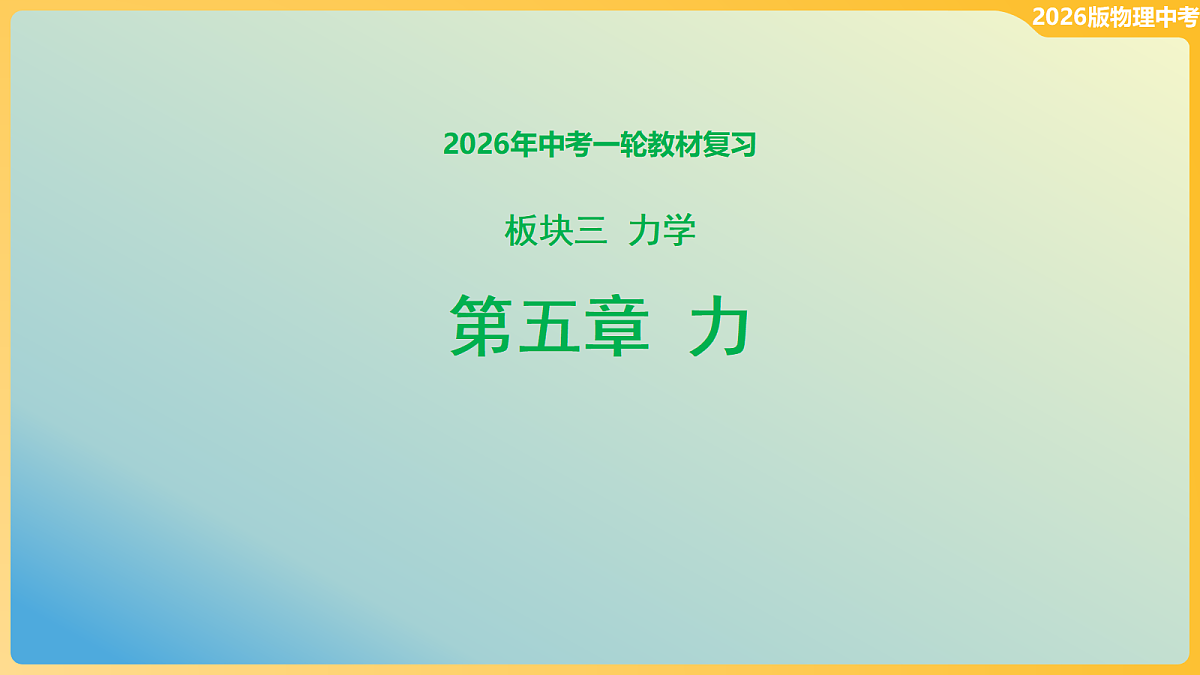 2026版物理中考

2026年中考一轮教材复习

板块三 力学

第五章 力